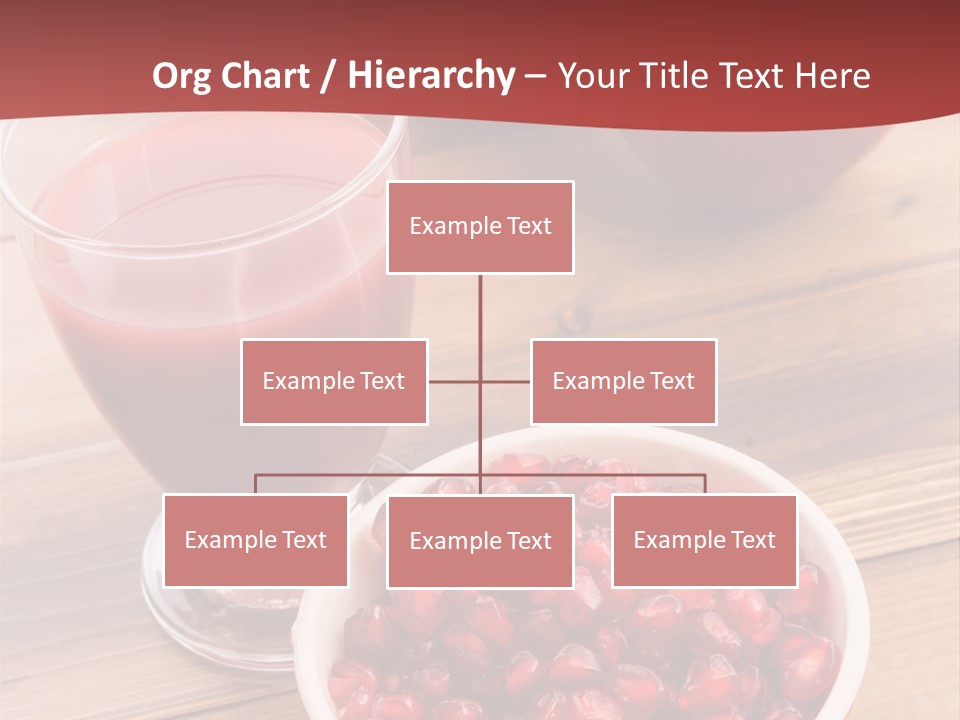 Org Chart / Hierarchy – Your Title Text Here

Example Text

Example Text

Example Text

Example Text

Example Text

Example Text